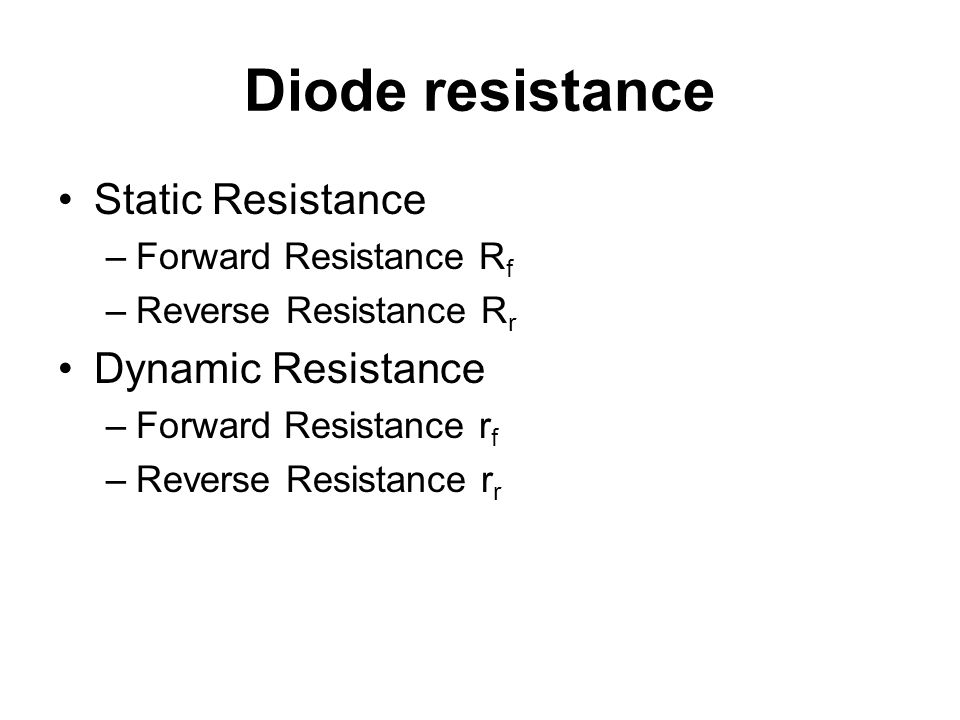 Diode resistance

• Static Resistance
  – Forward Resistance $R_f$
  – Reverse Resistance $R_r$
• Dynamic Resistance
  – Forward Resistance $r_f$
  – Reverse Resistance $r_r$